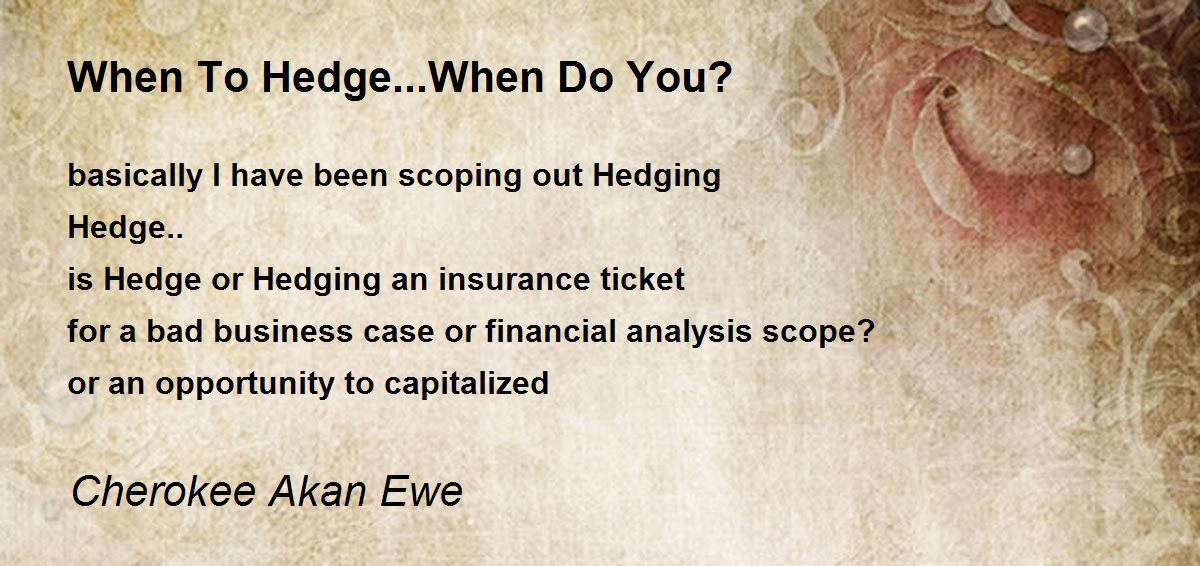 When To Hedge...When Do You?

basically I have been scoping out Hedging
Hedge..
is Hedge or Hedging an insurance ticket
for a bad business case or financial analysis scope?
or an opportunity to capitalized

Cherokee Akan Ewe